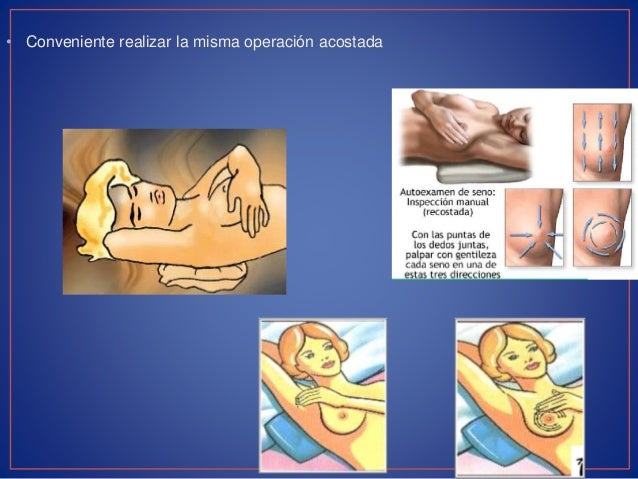 • Conveniente realizar la misma operación acostada

Autoexamen de seno: Inspección manual (recostada)

Con las puntas de los dedos juntas, palpar con gentileza cada seno en una de estas tres direcciones